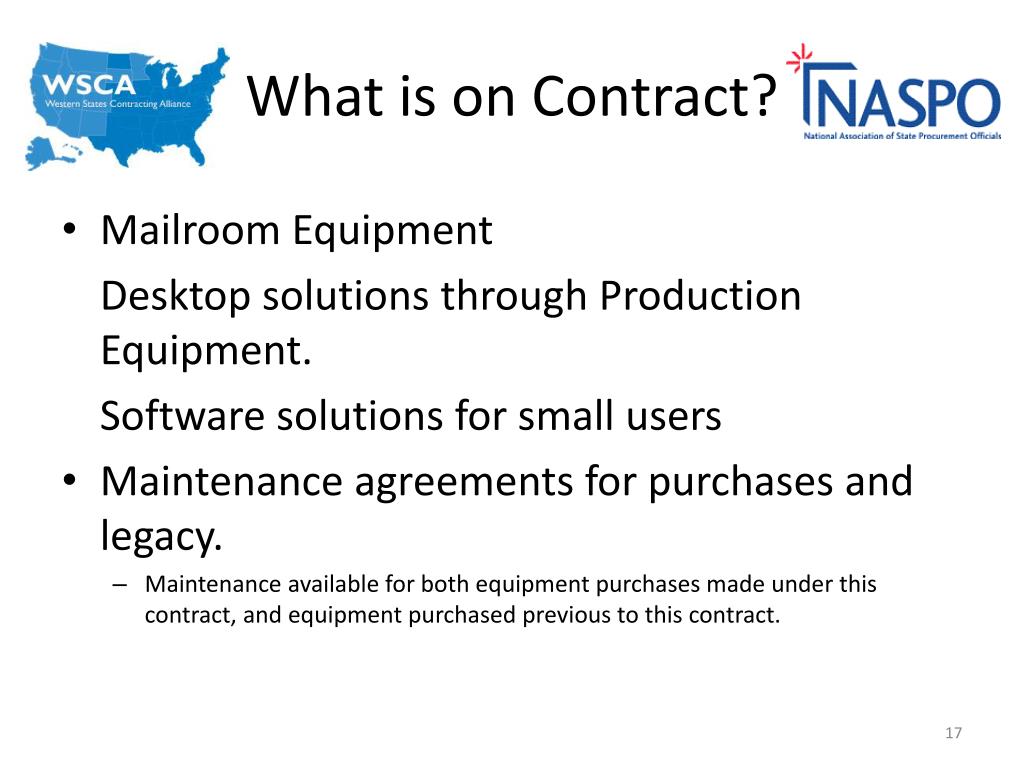 WSCA
Western States Contracting Alliance

What is on Contract?

NASPO
National Association of State Procurement Officials

• Mailroom Equipment

Desktop solutions through Production Equipment.

Software solutions for small users

• Maintenance agreements for purchases and legacy.

– Maintenance available for both equipment purchases made under this contract, and equipment purchased previous to this contract.

17